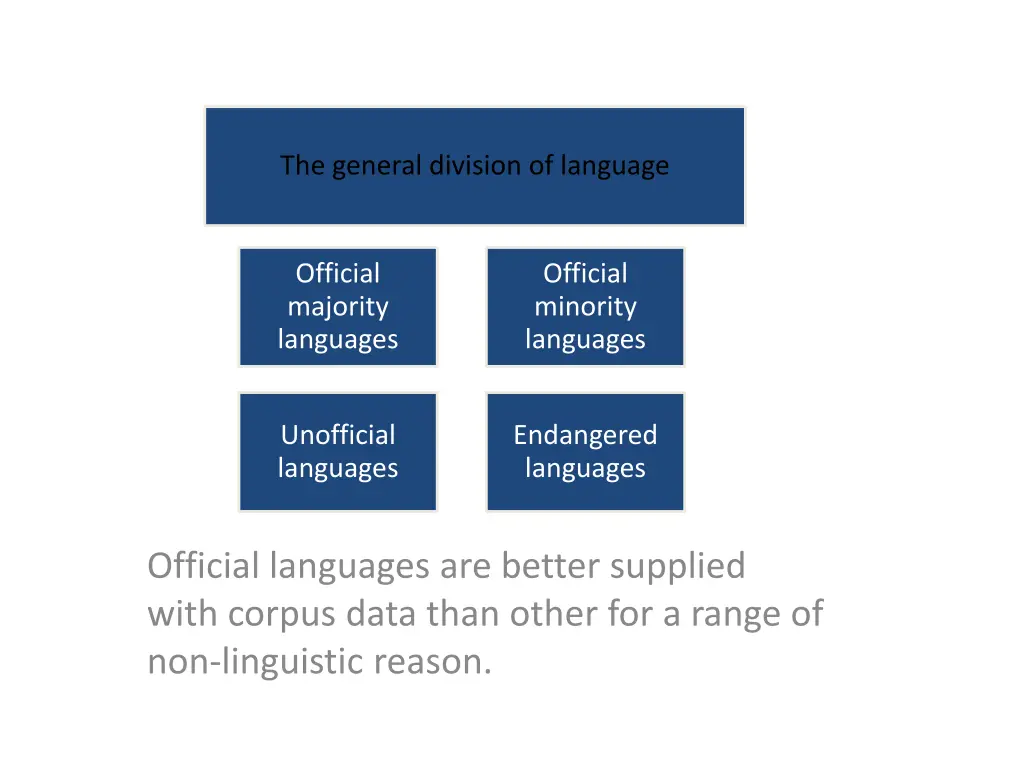 The general division of language

Official majority languages

Official minority languages

Unofficial languages

Endangered languages

Official languages are better supplied with corpus data than other for a range of non-linguistic reason.